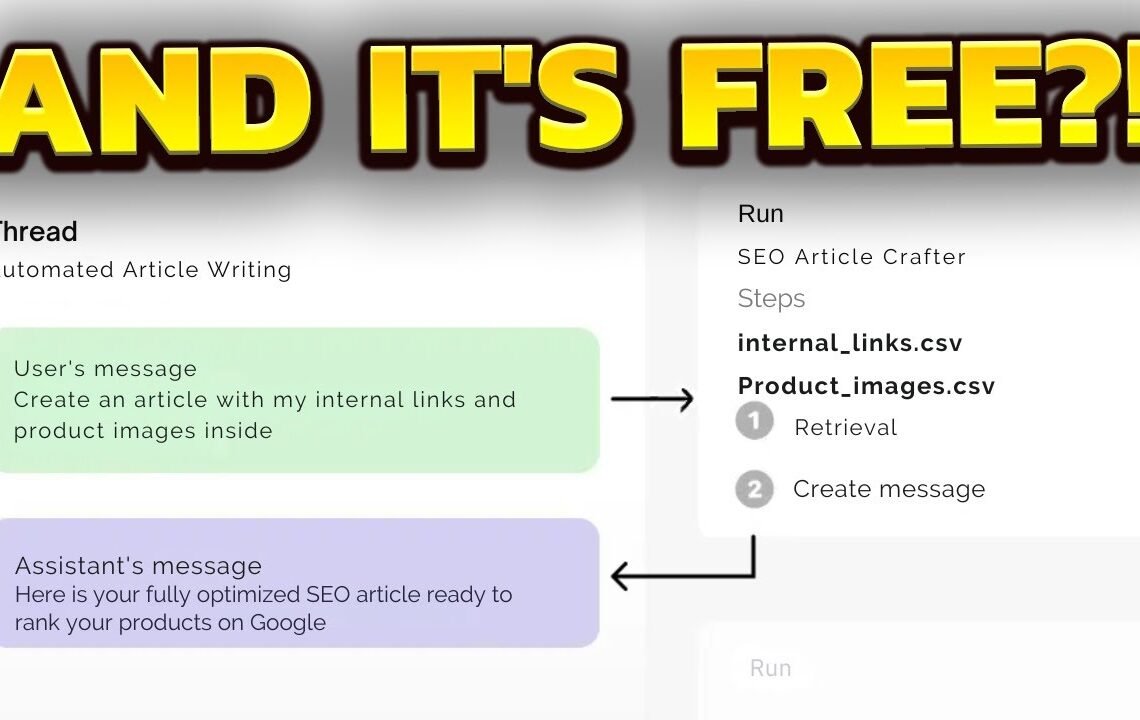 AND IT'S FREE?!

Thread
utomated Article Writing

User's message
Create an article with my internal links and product images inside

Assistant's message
Here is your fully optimized SEO article ready to rank your products on Google

Run
SEO Article Crafter
Steps
internal_links.csv
Product_images.csv
1 Retrieval
2 Create message

Run